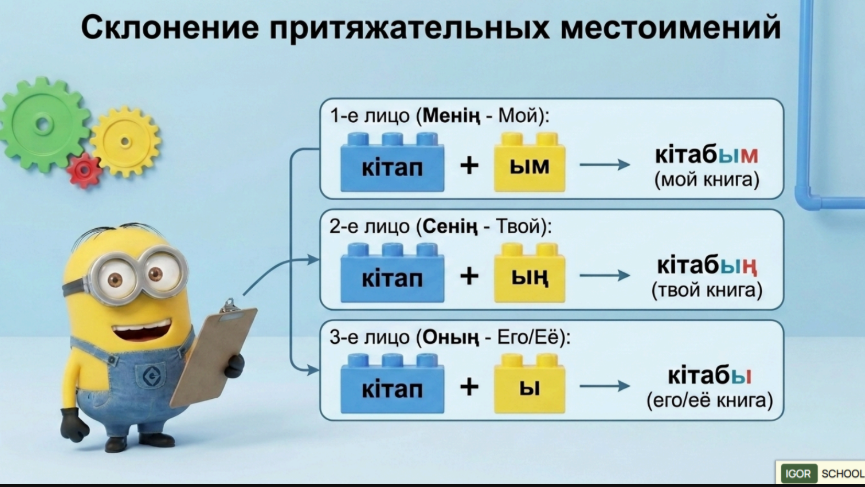 Склонение притяжательных местоимений

1-е лицо (Менің - Мой):

кітап + ым → кітабым (мой книга)

2-е лицо (Сенің - Твой):

кітап + ың → кітабың (твой книга)

3-е лицо (Оның - Его/Её):

кітап + ы → кітабы (его/её книга)

IGOR SCHOOL